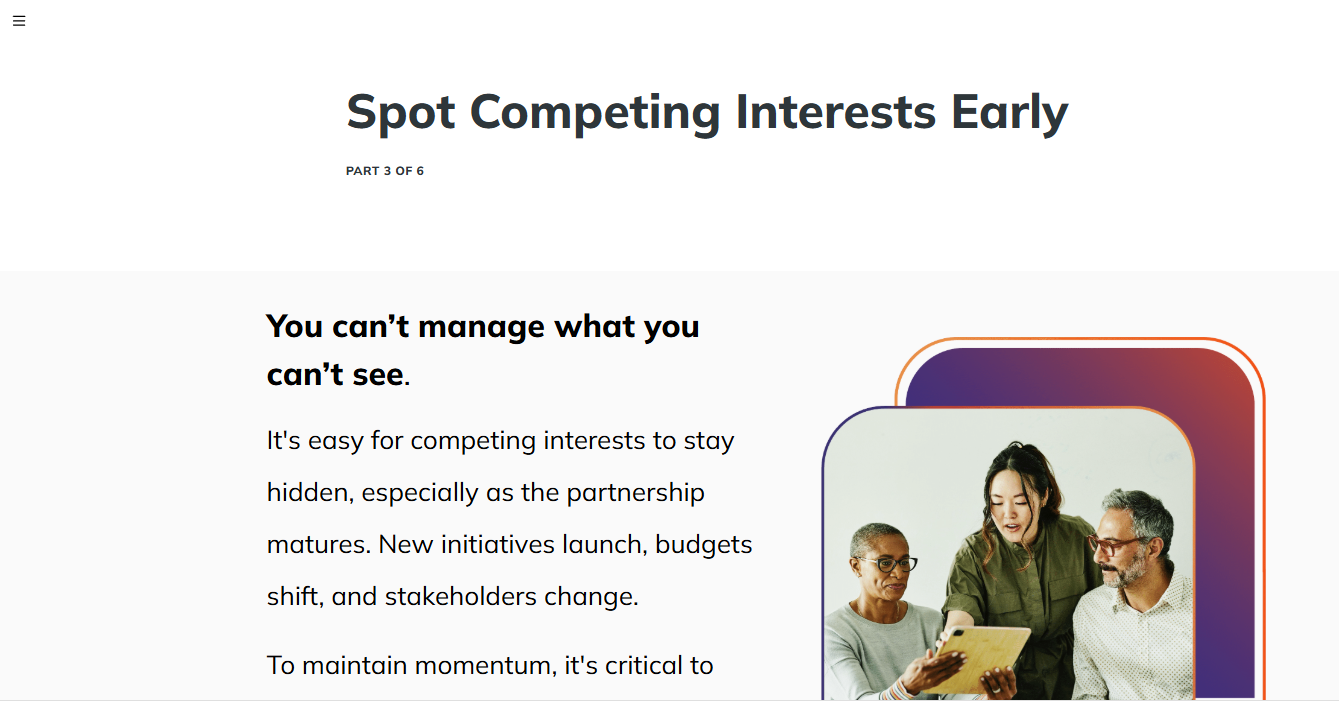 Spot Competing Interests Early

PART 3 OF 6

You can’t manage what you can’t see.

It's easy for competing interests to stay hidden, especially as the partnership matures. New initiatives launch, budgets shift, and stakeholders change.

To maintain momentum, it's critical to